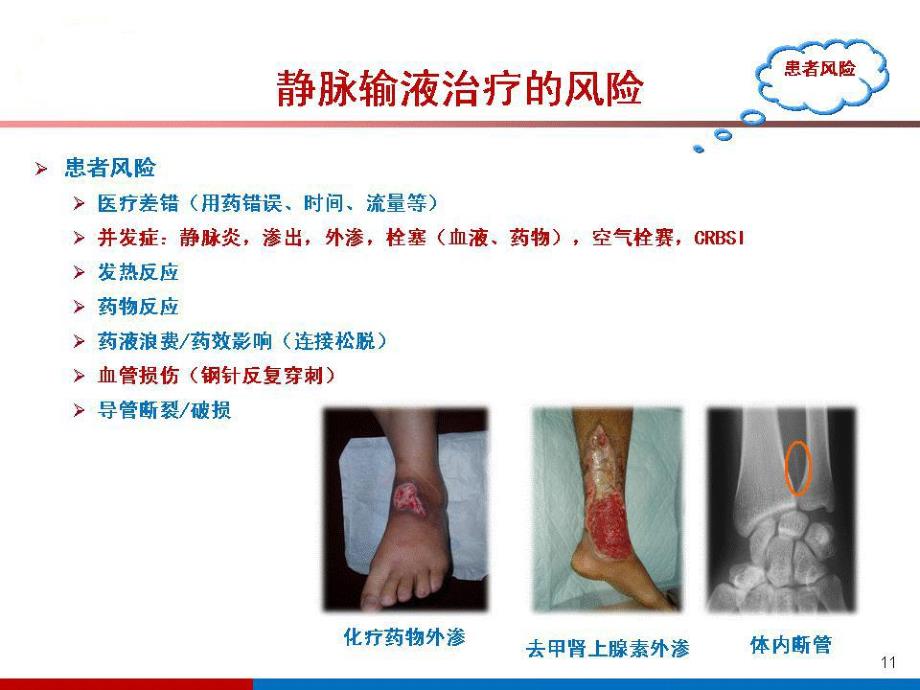 静脉输液治疗的风险

患者风险

➢ 患者风险
  ➢ 医疗差错（用药错误、时间、流量等）
  ➢ 并发症：静脉炎，渗出，外渗，栓塞（血液、药物），空气栓赛，CRBSI
  ➢ 发热反应
  ➢ 药物反应
  ➢ 药液浪费/药效影响（连接松脱）
  ➢ 血管损伤（钢针反复穿刺）
  ➢ 导管断裂/破损

化疗药物外渗

去甲肾上腺素外渗

体内断管

11